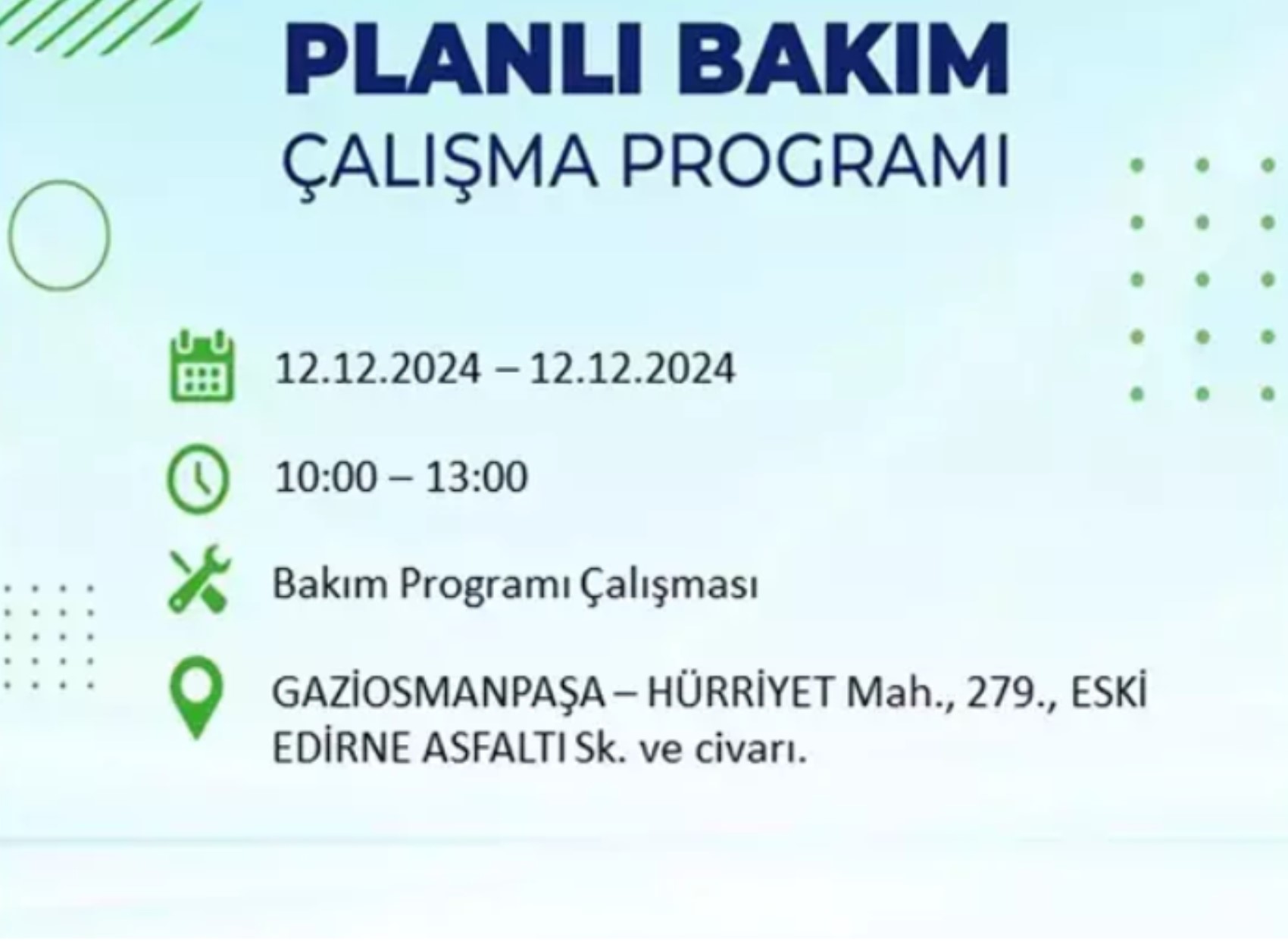 PLANLI BAKIM
ÇALIŞMA PROGRAMI

12.12.2024 – 12.12.2024

10:00 – 13:00

Bakım Programı Çalışması

GAZİOSMANPAŞA – HÜRRİYET Mah., 279., ESKİ EDİRNE ASFALTI Sk. ve civarı.